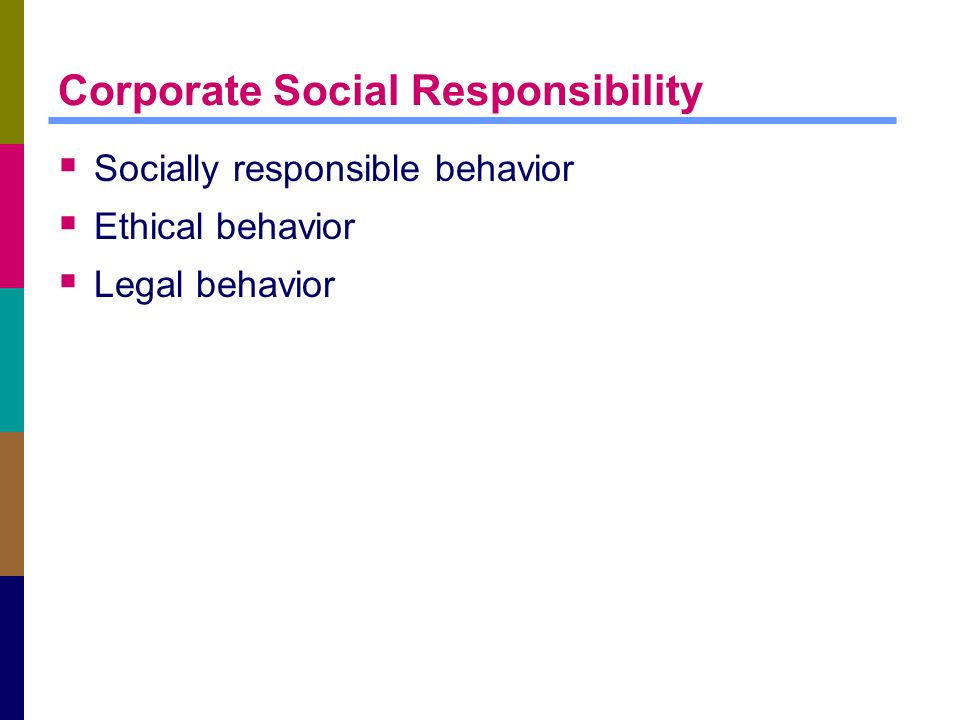 Corporate Social Responsibility

- Socially responsible behavior
- Ethical behavior
- Legal behavior